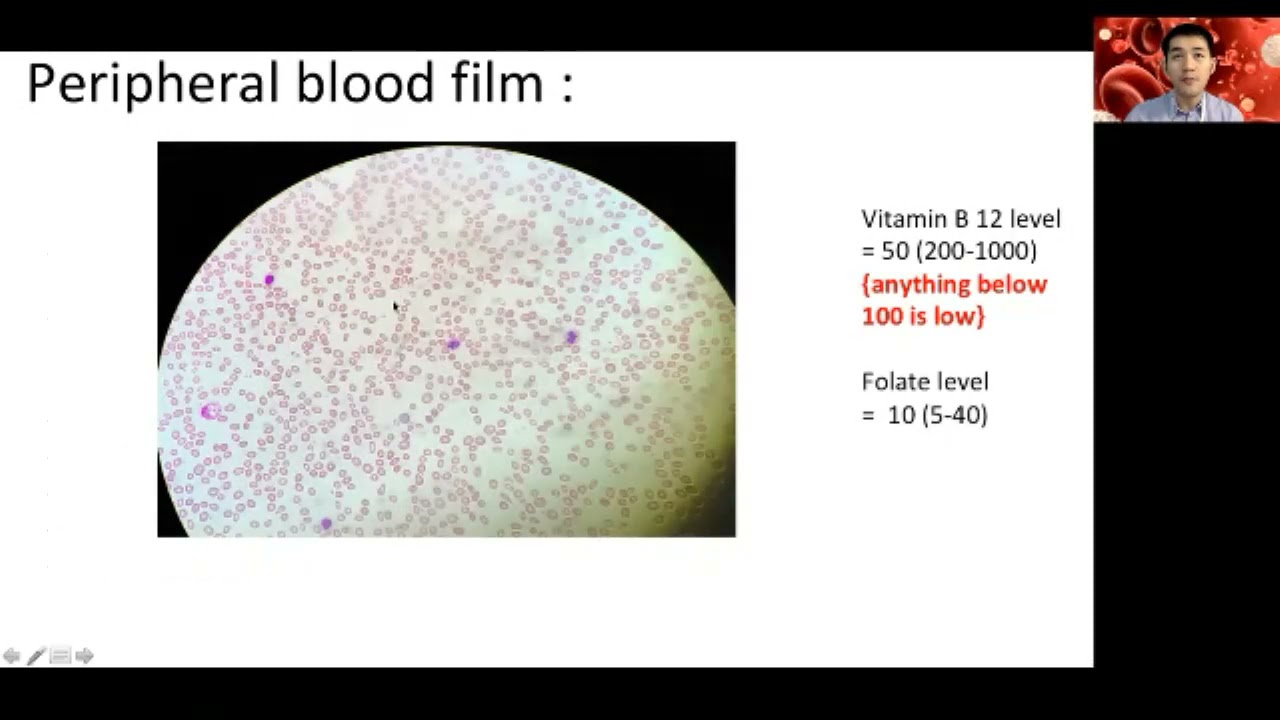 Peripheral blood film :

Vitamin B 12 level = 50 (200-1000)
{anything below 100 is low}

Folate level
= 10 (5-40)